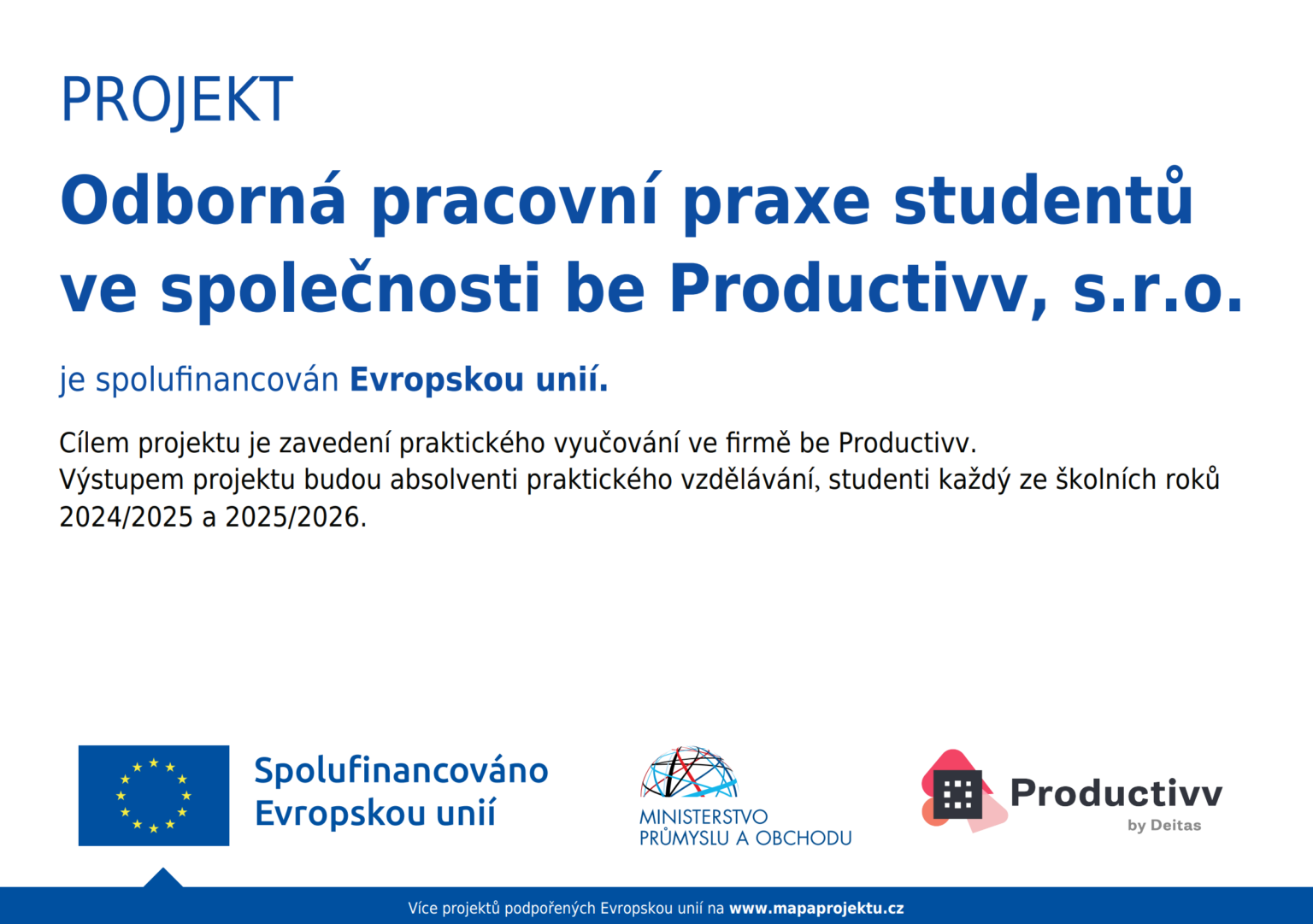 PROJEKT

Odborná pracovní praxe studentů ve společnosti be Productivv, s.r.o.

je spolufinancován Evropskou unií.

Cílem projektu je zavedení praktického vyučování ve firmě be Productivv.
Výstupem projektu budou absolventi praktického vzdělávání, studenti každý ze školních roků 2024/2025 a 2025/2026.

Spolufinancováno Evropskou unií

MINISTERSTVO PRŮMYSLU A OBCHODU

Productivv
by Deitas

Více projektů podpořených Evropskou unií na www.mapaprojektu.cz